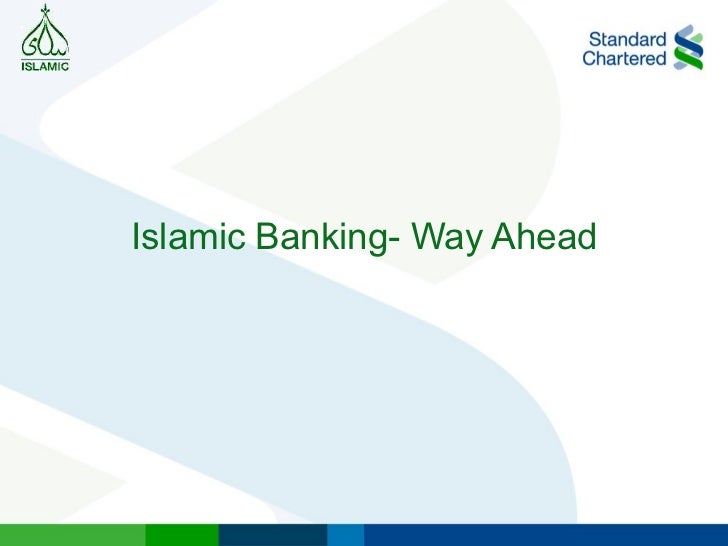 ISLAMIC

Standard Chartered

Islamic Banking- Way Ahead